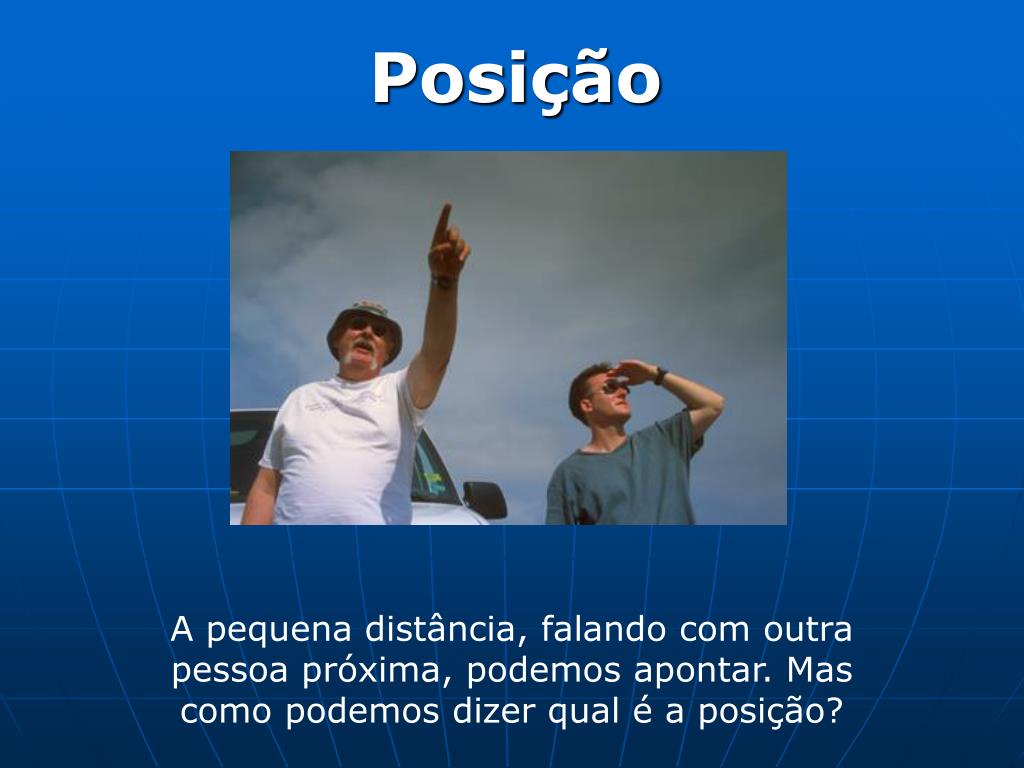 Posição

A pequena distância, falando com outra pessoa próxima, podemos apontar. Mas como podemos dizer qual é a posição?